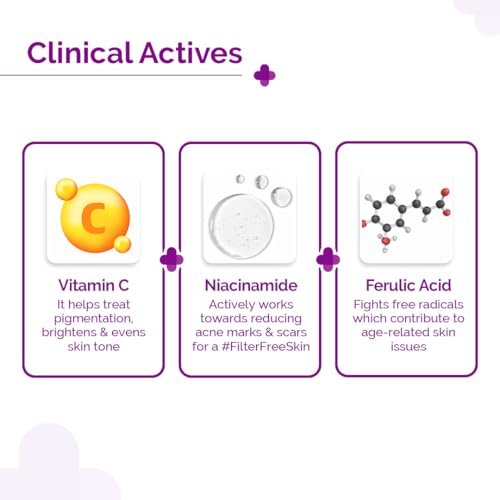 Clinical Actives

C

Vitamin C
It helps treat pigmentation, brightens & evens skin tone

Niacinamide
Actively works towards reducing acne marks & scars for a #FilterFreeSkin

Ferulic Acid
Fights free radicals which contribute to age-related skin issues